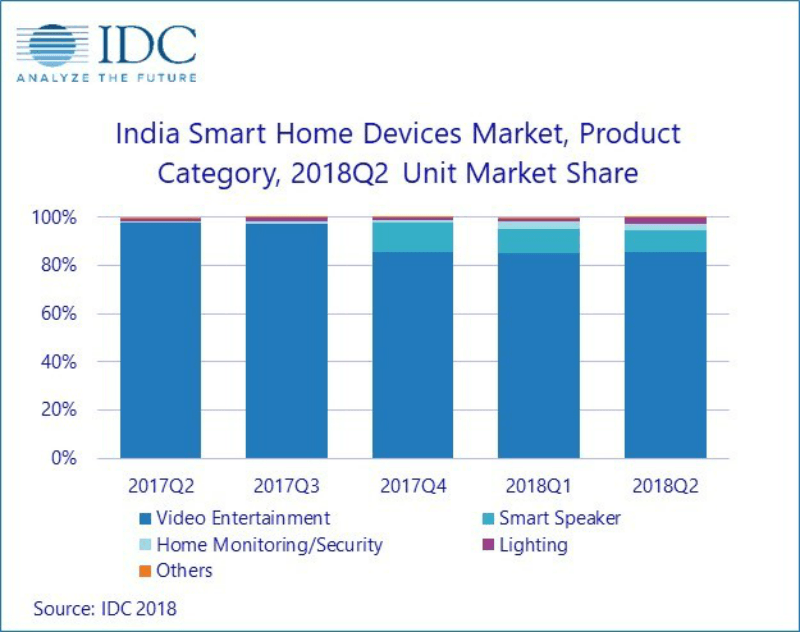 IDC
ANALYZE THE FUTURE

India Smart Home Devices Market, Product Category, 2018Q2 Unit Market Share

100%
80%
60%
40%
20%
0%

2017Q2
2017Q3
2017Q4
2018Q1
2018Q2

Video Entertainment
Smart Speaker
Home Monitoring/Security
Lighting
Others

Source: IDC 2018